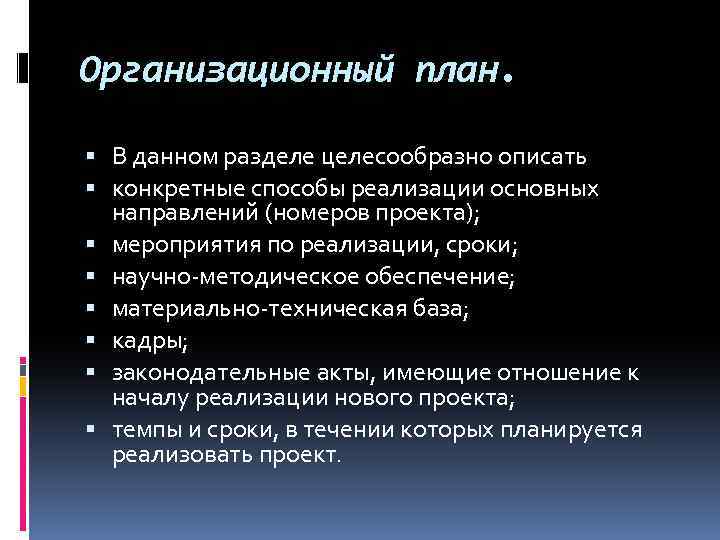 Организационный план.

- В данном разделе целесообразно описать
- конкретные способы реализации основных направлений (номеров проекта);
- мероприятия по реализации, сроки;
- научно-методическое обеспечение;
- материально-техническая база;
- кадры;
- законодательные акты, имеющие отношение к началу реализации нового проекта;
- темпы и сроки, в течении которых планируется реализовать проект.